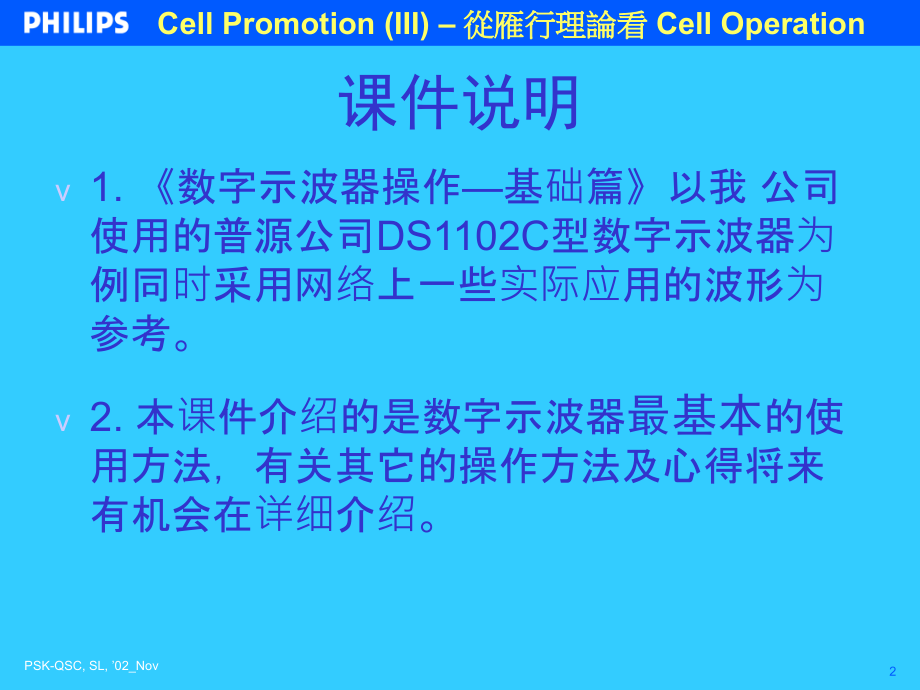 PHILIPS Cell Promotion (III) – 從雁行理論看 Cell Operation

课件说明

v 1. 《数字示波器操作—基础篇》以我 公司使用的普源公司DS1102C型数字示波器为例同时采用网络上一些实际应用的波形为参考。

v 2. 本课件介绍的是数字示波器最基本的使用方法，有关其它的操作方法及心得将来有机会在详细介绍。

PSK-QSC, SL, '02_Nov

2